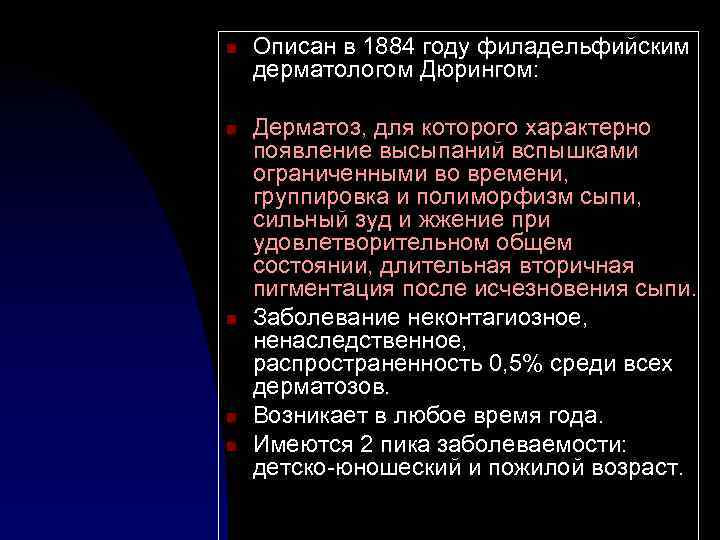 Описан в 1884 году филадельфийским дерматологом Дюрингом:

Дерматоз, для которого характерно появление высыпаний вспышками ограниченными во времени, группировка и полиморфизм сыпи, сильный зуд и жжение при удовлетворительном общем состоянии, длительная вторичная пигментация после исчезновения сыпи.

Заболевание неконтагиозное, ненаследственное, распространенность 0,5% среди всех дерматозов.

Возникает в любое время года.

Имеются 2 пика заболеваемости: детско-юношеский и пожилой возраст.